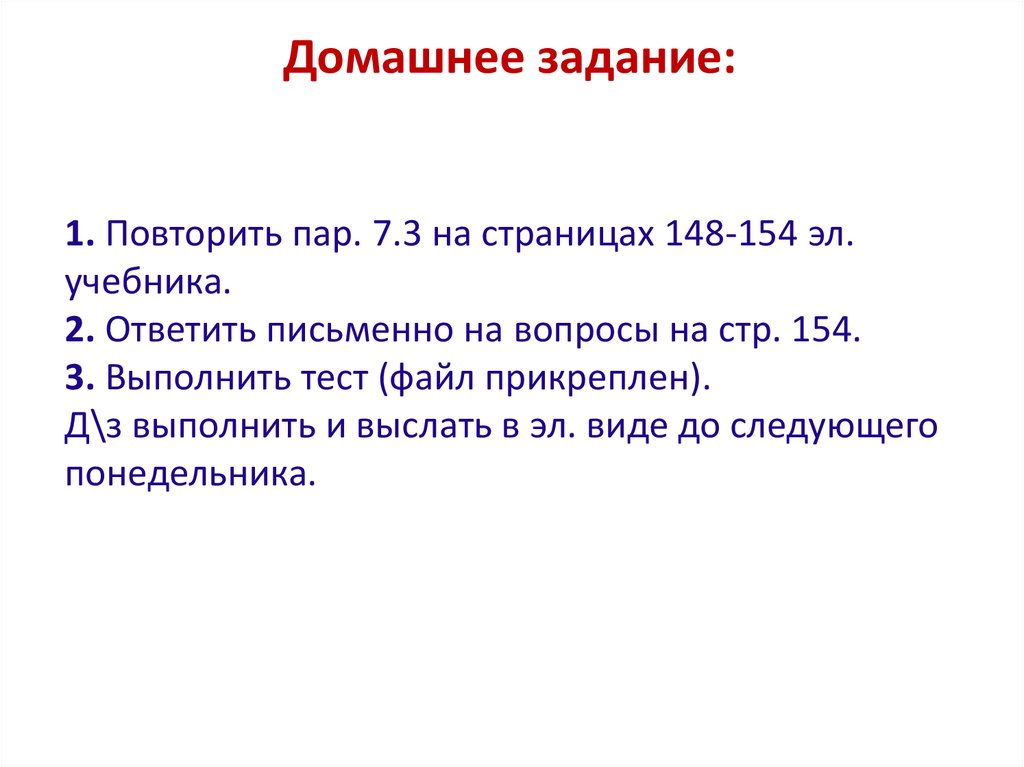 Домашнее задание:

1. Повторить пар. 7.3 на страницах 148-154 эл. учебника.
2. Ответить письменно на вопросы на стр. 154.
3. Выполнить тест (файл прикреплен).
Д\з выполнить и выслать в эл. виде до следующего понедельника.